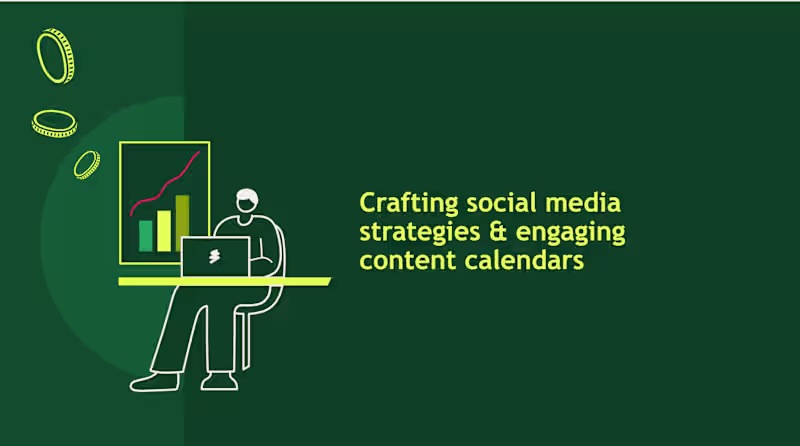 Crafting social media strategies & engaging content calendars